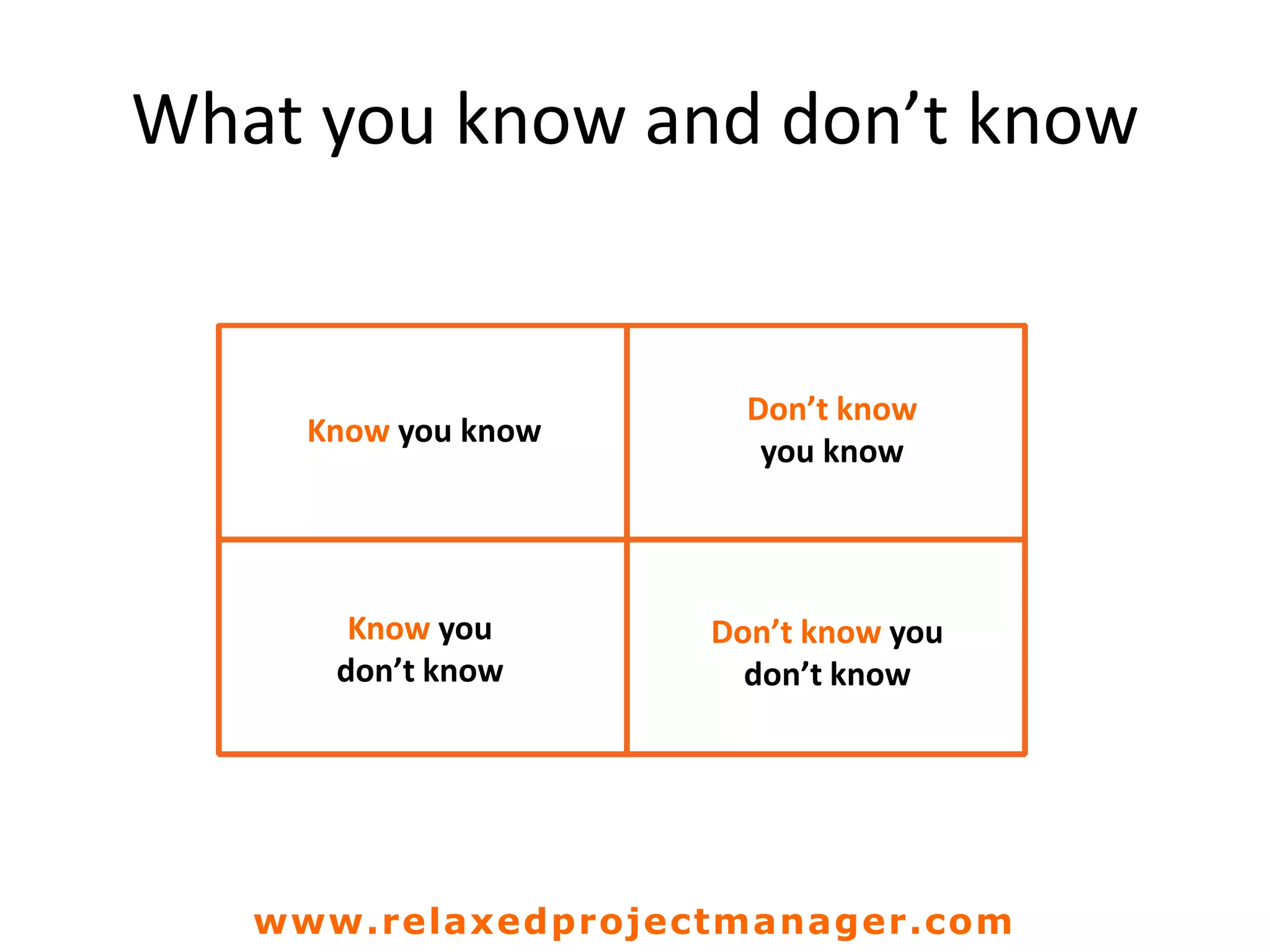 What you know and don’t know

| Know you know | Don’t know you know |
|---|---|
| Know you don’t know | Don’t know you don’t know |

www.relaxedprojectmanager.com